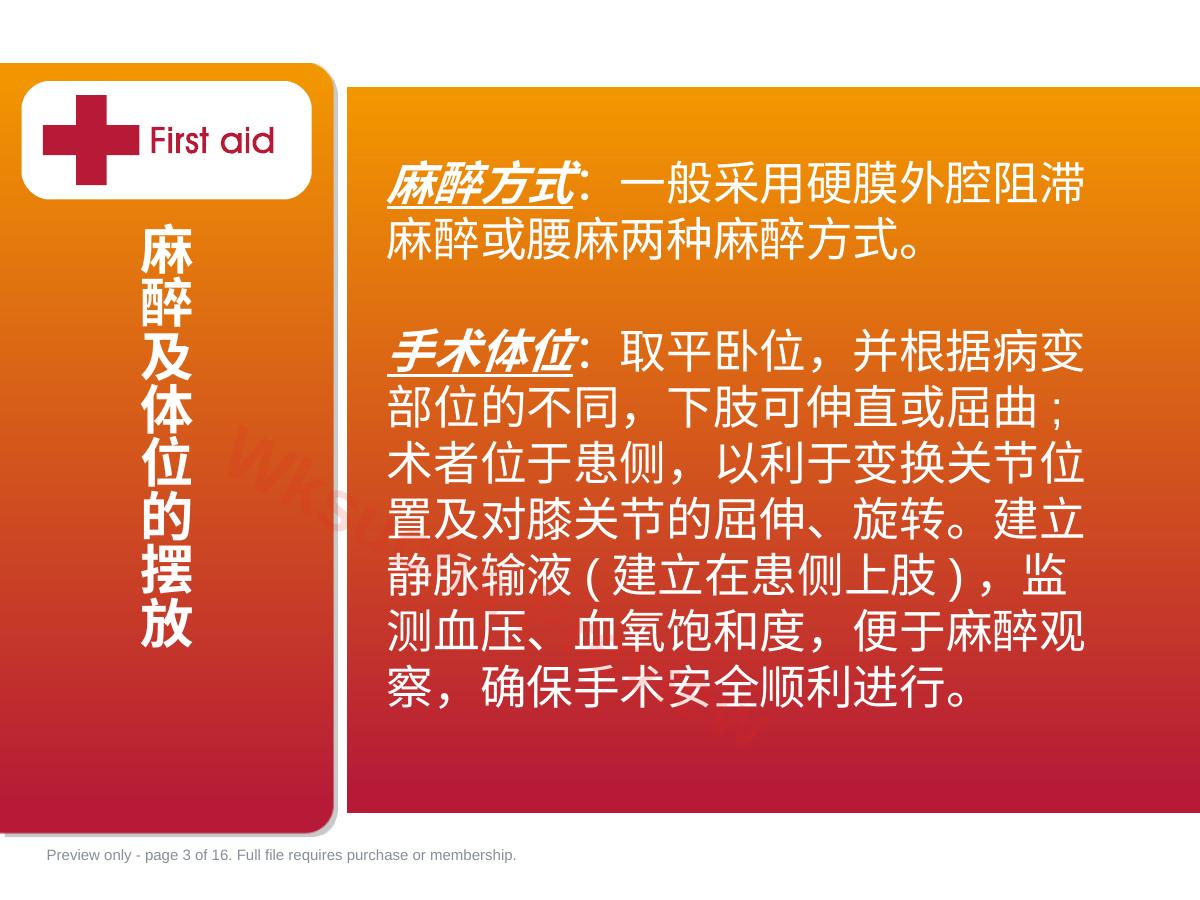 First aid

麻醉及体位的摆放

麻醉方式：一般采用硬膜外腔阻滞麻醉或腰麻两种麻醉方式。

手术体位：取平卧位，并根据病变部位的不同，下肢可伸直或屈曲；术者位于患侧，以利于变换关节位置及对膝关节的屈伸、旋转。建立静脉输液（建立在患侧上肢），监测血压、血氧饱和度，便于麻醉观察，确保手术安全顺利进行。

Preview only - page 3 of 16. Full file requires purchase or membership.